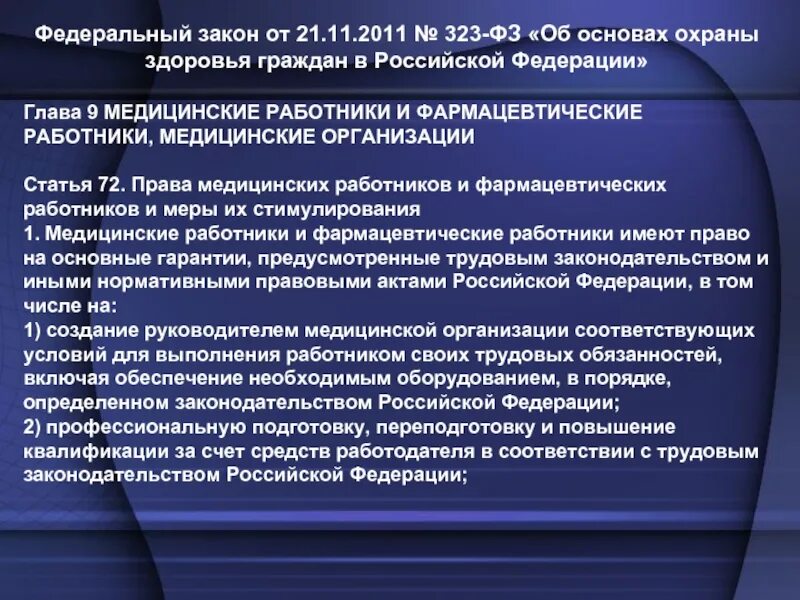 Федеральный закон от 21.11.2011 № 323-ФЗ «Об основах охраны здоровья граждан в Российской Федерации»

Глава 9 МЕДИЦИНСКИЕ РАБОТНИКИ И ФАРМАЦЕВТИЧЕСКИЕ РАБОТНИКИ, МЕДИЦИНСКИЕ ОРГАНИЗАЦИИ

Статья 72. Права медицинских работников и фармацевтических работников и меры их стимулирования
1. Медицинские работники и фармацевтические работники имеют право на основные гарантии, предусмотренные трудовым законодательством и иными нормативными правовыми актами Российской Федерации, в том числе на:
1) создание руководителем медицинской организации соответствующих условий для выполнения работником своих трудовых обязанностей, включая обеспечение необходимым оборудованием, в порядке, определенном законодательством Российской Федерации;
2) профессиональную подготовку, переподготовку и повышение квалификации за счет средств работодателя в соответствии с трудовым законодательством Российской Федерации;